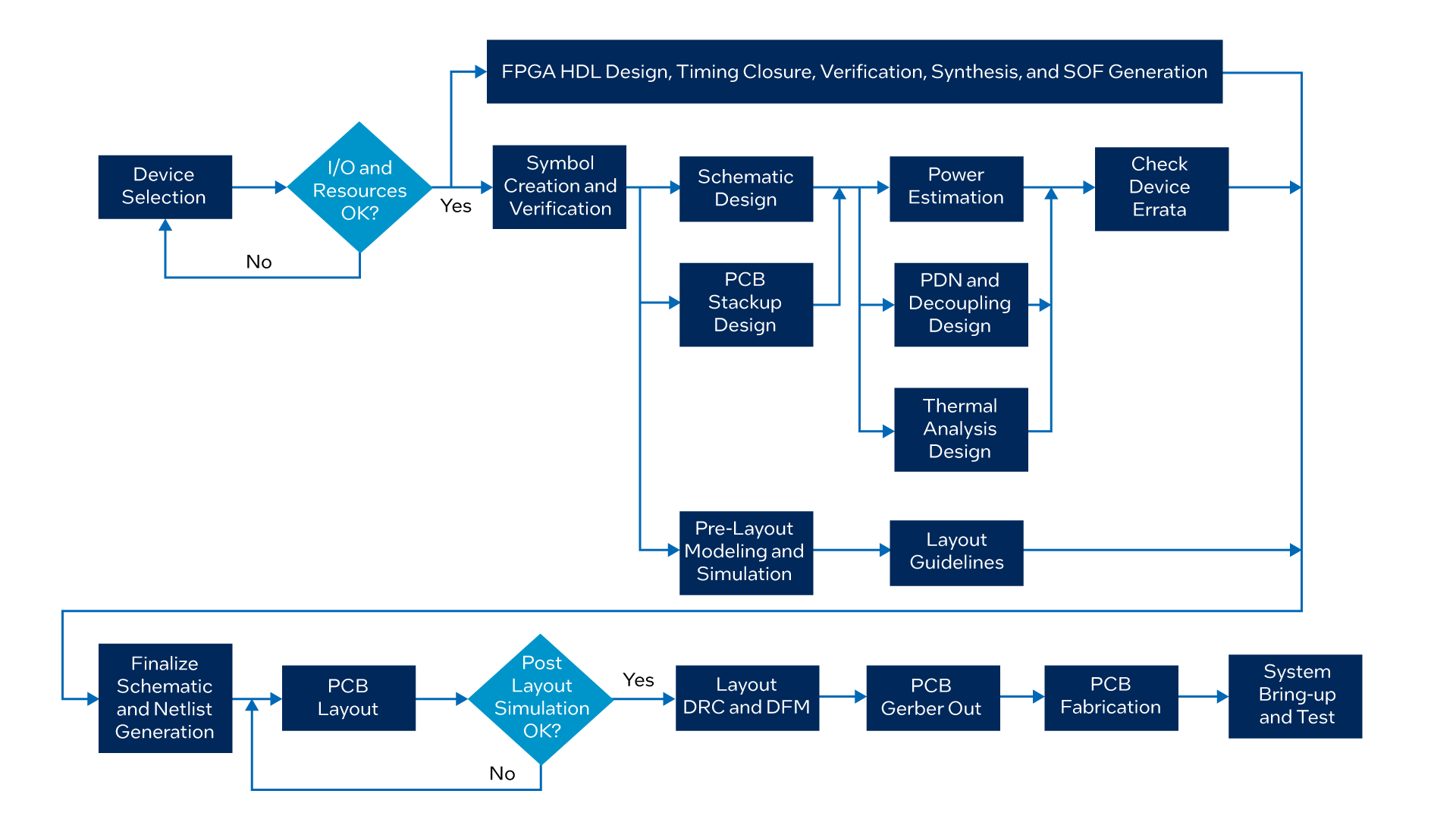 FPGA HDL Design, Timing Closure, Verification, Synthesis, and SOF Generation

Device Selection

I/O and Resources OK?

Yes

No

Symbol Creation and Verification

Schematic Design

PCB Stackup Design

Power Estimation

PDN and Decoupling Design

Thermal Analysis Design

Check Device Errata

Pre-Layout Modeling and Simulation

Layout Guidelines

Finalize Schematic and Netlist Generation

PCB Layout

Post Layout Simulation OK?

Yes

No

Layout DRC and DFM

PCB Gerber Out

PCB Fabrication

System Bring-up and Test